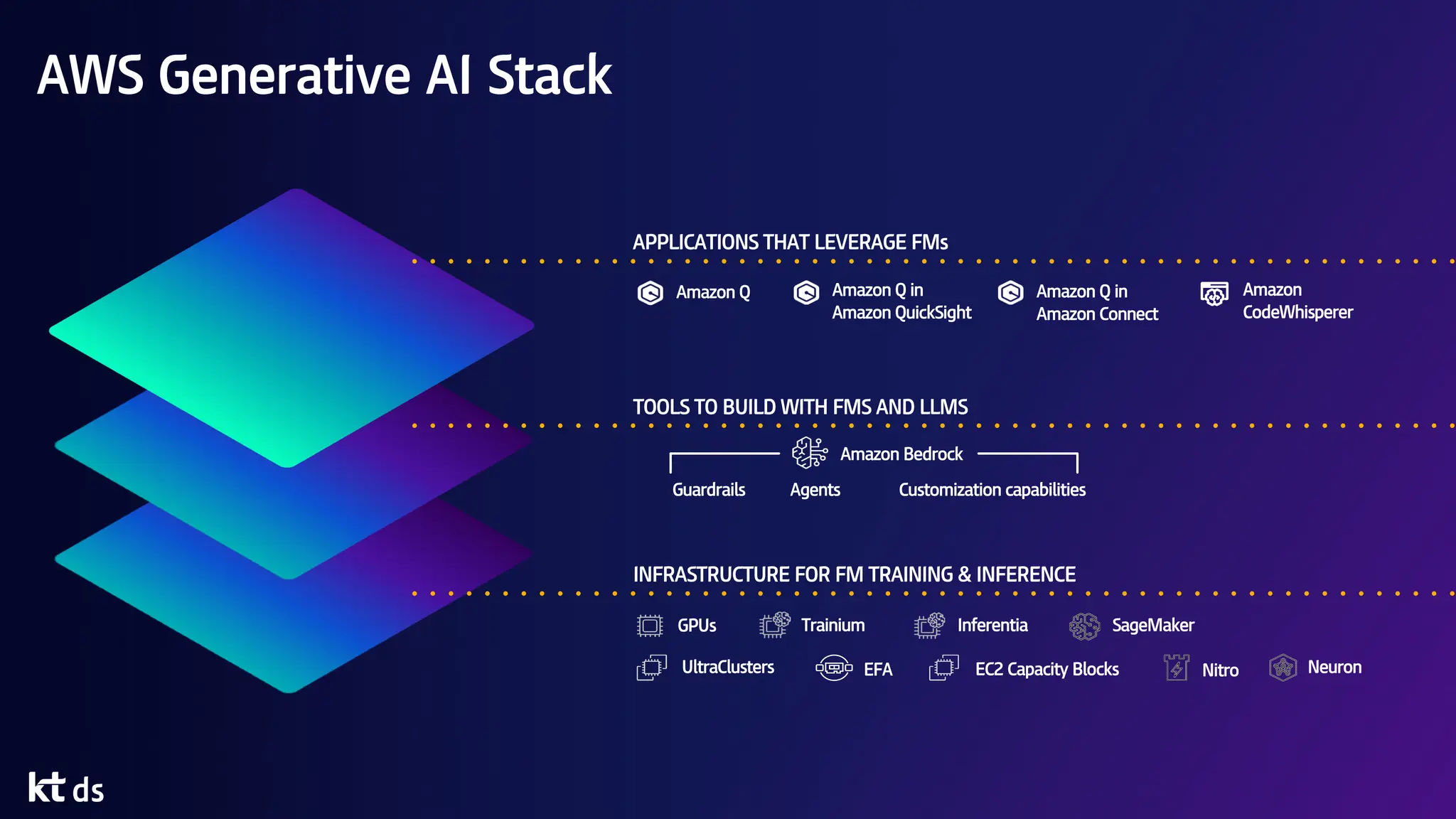 AWS Generative AI Stack

APPLICATIONS THAT LEVERAGE FMs

Amazon Q

Amazon Q in Amazon QuickSight

Amazon Q in Amazon Connect

Amazon CodeWhisperer

TOOLS TO BUILD WITH FMS AND LLMS

Amazon Bedrock

Guardrails

Agents

Customization capabilities

INFRASTRUCTURE FOR FM TRAINING & INFERENCE

GPUs

Trainium

Inferentia

SageMaker

UltraClusters

EFA

EC2 Capacity Blocks

Nitro

Neuron

kt ds